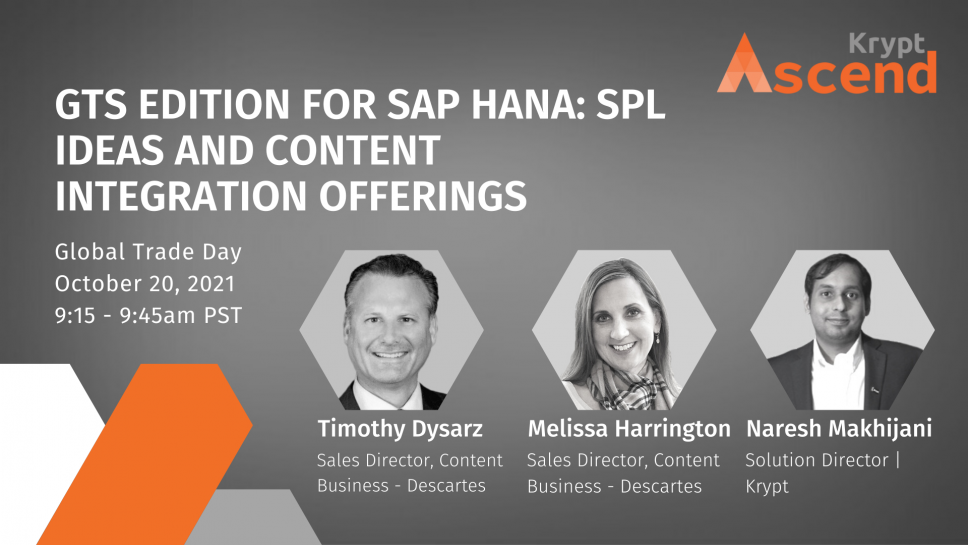 Krypt
Ascend

GTS EDITION FOR SAP HANA: SPL IDEAS AND CONTENT INTEGRATION OFFERINGS

Global Trade Day
October 20, 2021
9:15 - 9:45am PST

Timothy Dysarz
Sales Director, Content Business - Descartes

Melissa Harrington
Sales Director, Content Business - Descartes

Naresh Makhijani
Solution Director | Krypt